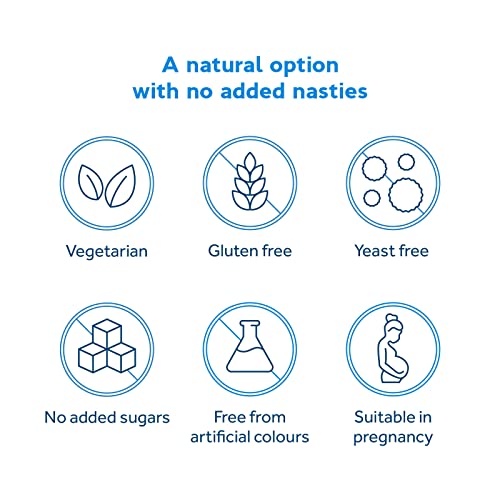 A natural option with no added nasties

Vegetarian

Gluten free

Yeast free

No added sugars

Free from artificial colours

Suitable in pregnancy